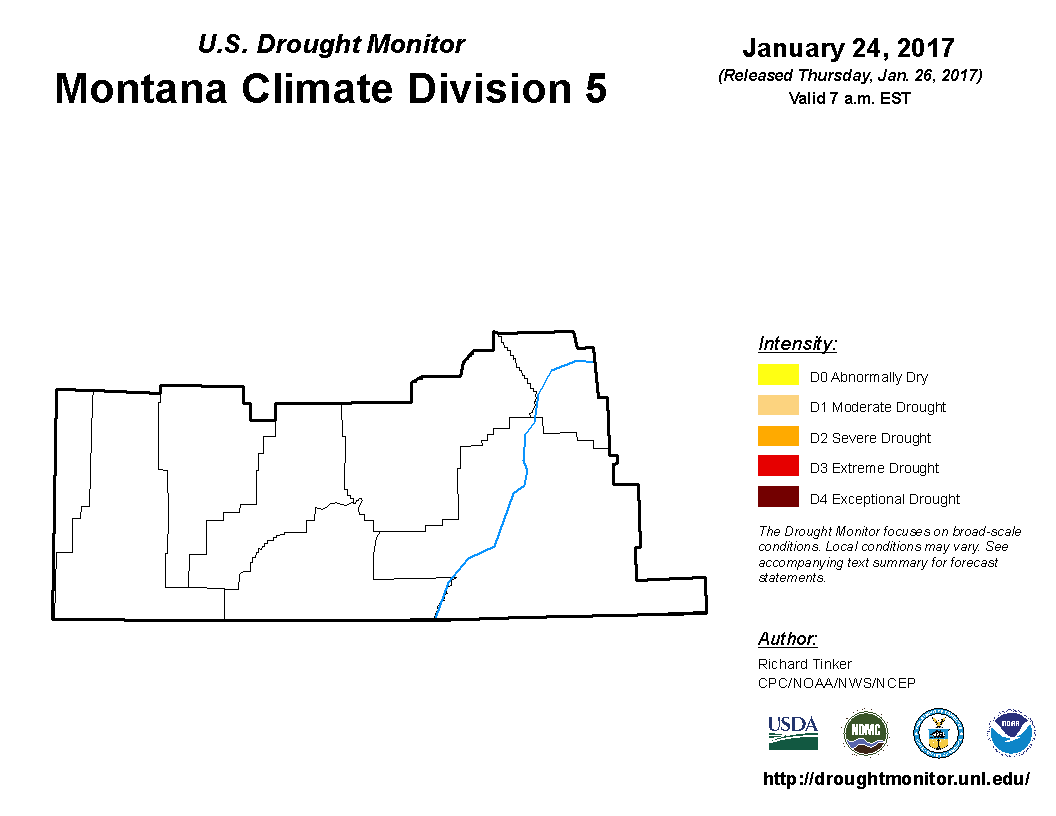 U.S. Drought Monitor
Montana Climate Division 5

January 24, 2017
(Released Thursday, Jan. 26, 2017)
Valid 7 a.m. EST

Intensity:
D0 Abnormally Dry
D1 Moderate Drought
D2 Severe Drought
D3 Extreme Drought
D4 Exceptional Drought

The Drought Monitor focuses on broad-scale conditions. Local conditions may vary. See accompanying text summary for forecast statements.

Author:
Richard Tinker
CPC/NOAA/NWS/NCEP

USDA
NDMC
NOAA

http://droughtmonitor.unl.edu/